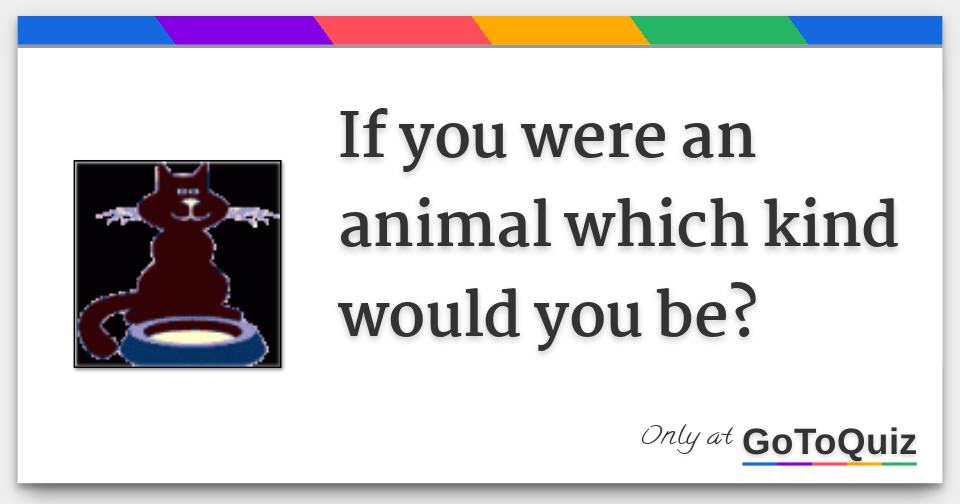 If you were an animal which kind would you be?

Only at GoToQuiz